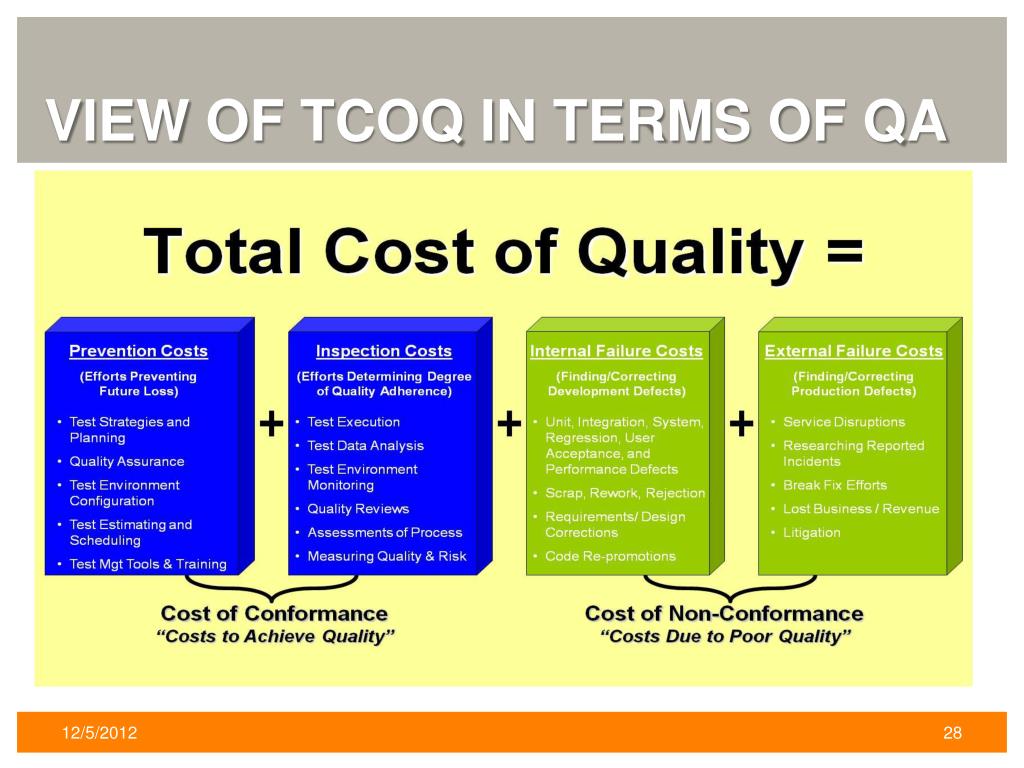 VIEW OF TCOQ IN TERMS OF QA

Total Cost of Quality =

Prevention Costs
(Efforts Preventing Future Loss)
• Test Strategies and Planning
• Quality Assurance
• Test Environment Configuration
• Test Estimating and Scheduling
• Test Mgt Tools & Training

+

Inspection Costs
(Efforts Determining Degree of Quality Adherence)
• Test Execution
• Test Data Analysis
• Test Environment Monitoring
• Quality Reviews
• Assessments of Process
• Measuring Quality & Risk

+

Internal Failure Costs
(Finding/Correcting Development Defects)
• Unit, Integration, System, Regression, User Acceptance, and Performance Defects
• Scrap, Rework, Rejection
• Requirements/ Design Corrections
• Code Re-promotions

+

External Failure Costs
(Finding/Correcting Production Defects)
• Service Disruptions
• Researching Reported Incidents
• Break Fix Efforts
• Lost Business / Revenue
• Litigation

Cost of Conformance
"Costs to Achieve Quality"

Cost of Non-Conformance
"Costs Due to Poor Quality"

12/5/2012

28